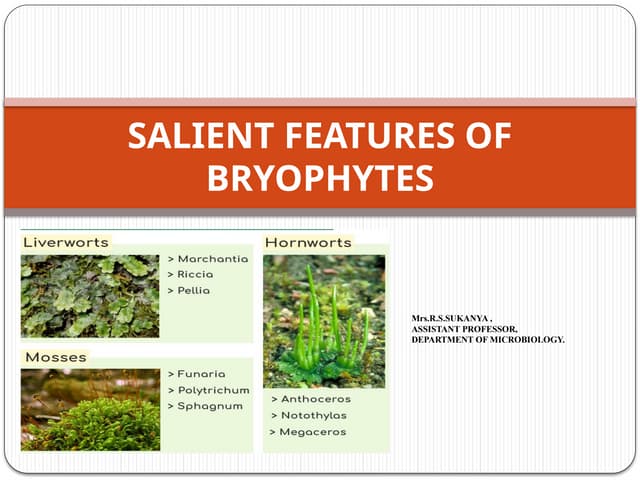 SALIENT FEATURES OF BRYOPHYTES

Liverworts

> Marchantia
> Riccia
> Pellia

Mosses

> Funaria
> Polytrichum
> Sphagnum

Hornworts

> Anthoceros
> Notothylas
> Megaceros

Mrs.R.S.SUKANYA ,
ASSISTANT PROFESSOR,
DEPARTMENT OF MICROBIOLOGY.